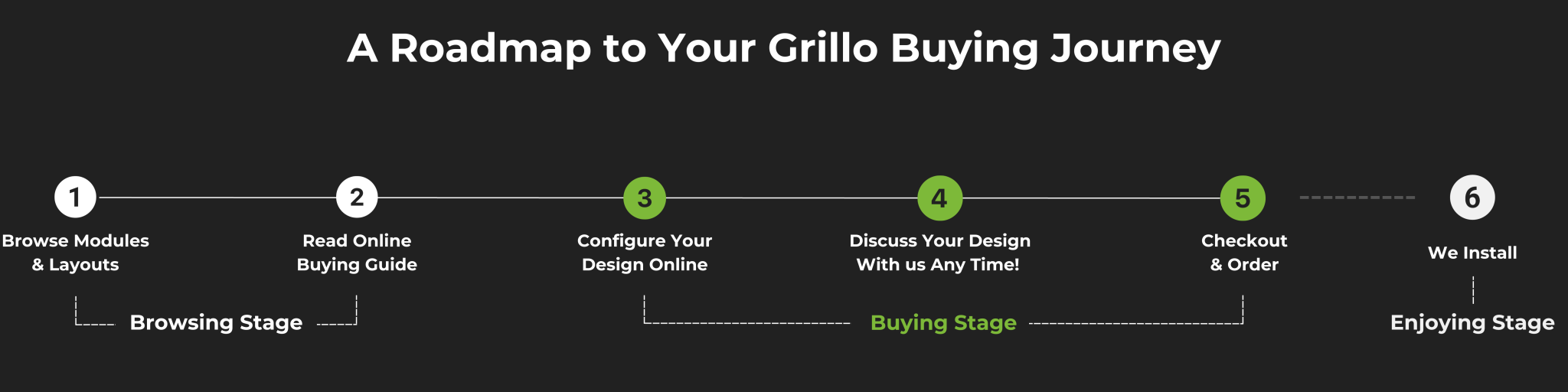 A Roadmap to Your Grillo Buying Journey

1
Browse Modules & Layouts

2
Read Online Buying Guide

3
Configure Your Design Online

4
Discuss Your Design With us Any Time!

5
Checkout & Order

6
We Install

Browsing Stage

Buying Stage

Enjoying Stage